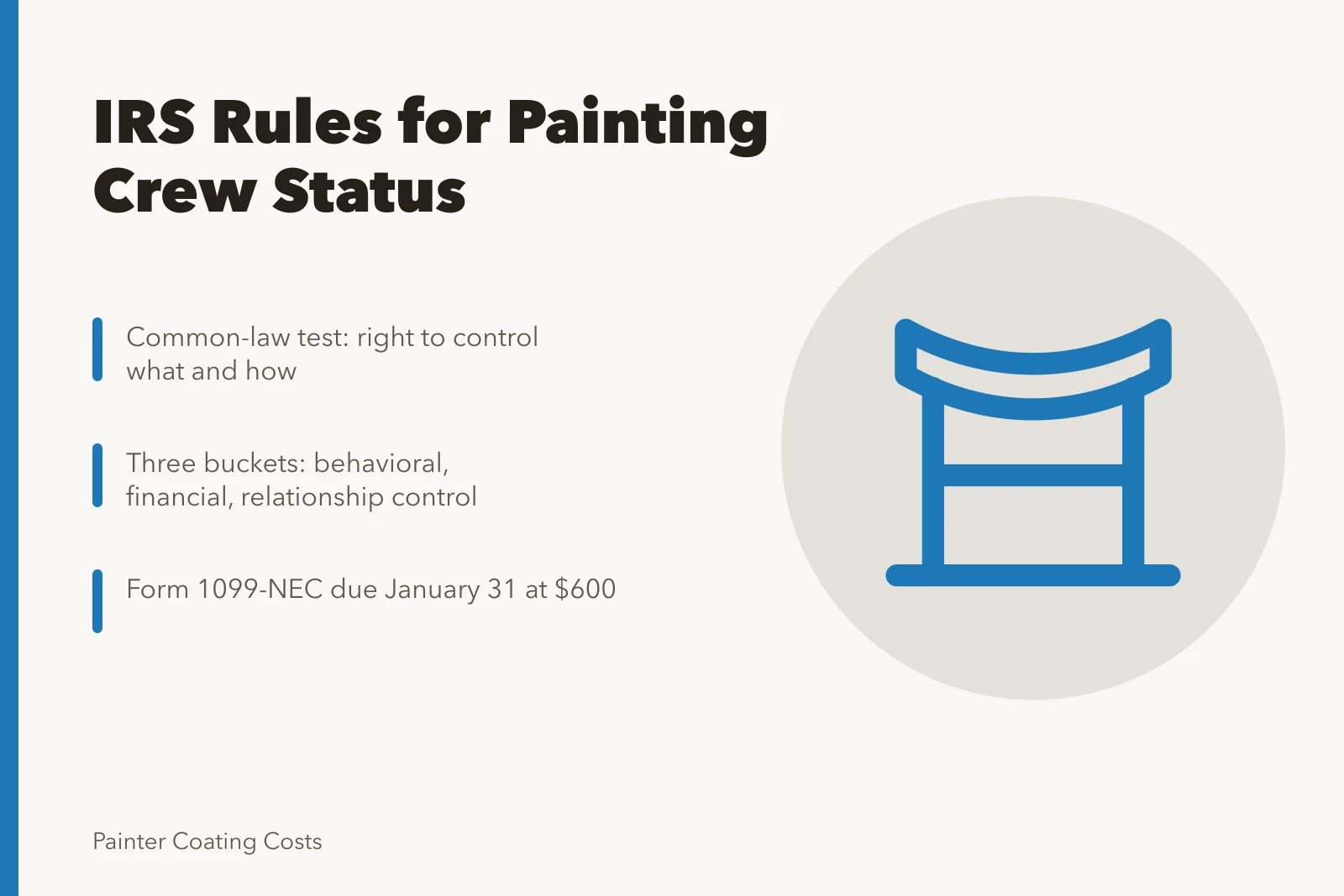 IRS Rules for Painting Crew Status

Common-law test: right to control what and how

Three buckets: behavioral, financial, relationship control

Form 1099-NEC due January 31 at \$600

Painter Coating Costs